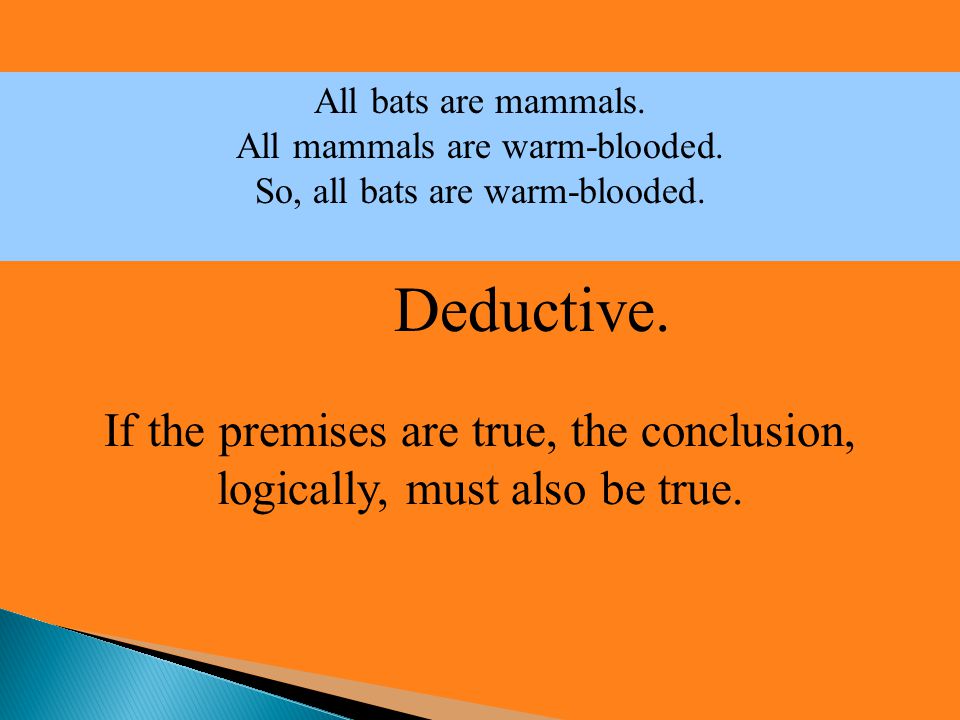 All bats are mammals.
All mammals are warm-blooded.
So, all bats are warm-blooded.

Deductive.

If the premises are true, the conclusion, logically, must also be true.